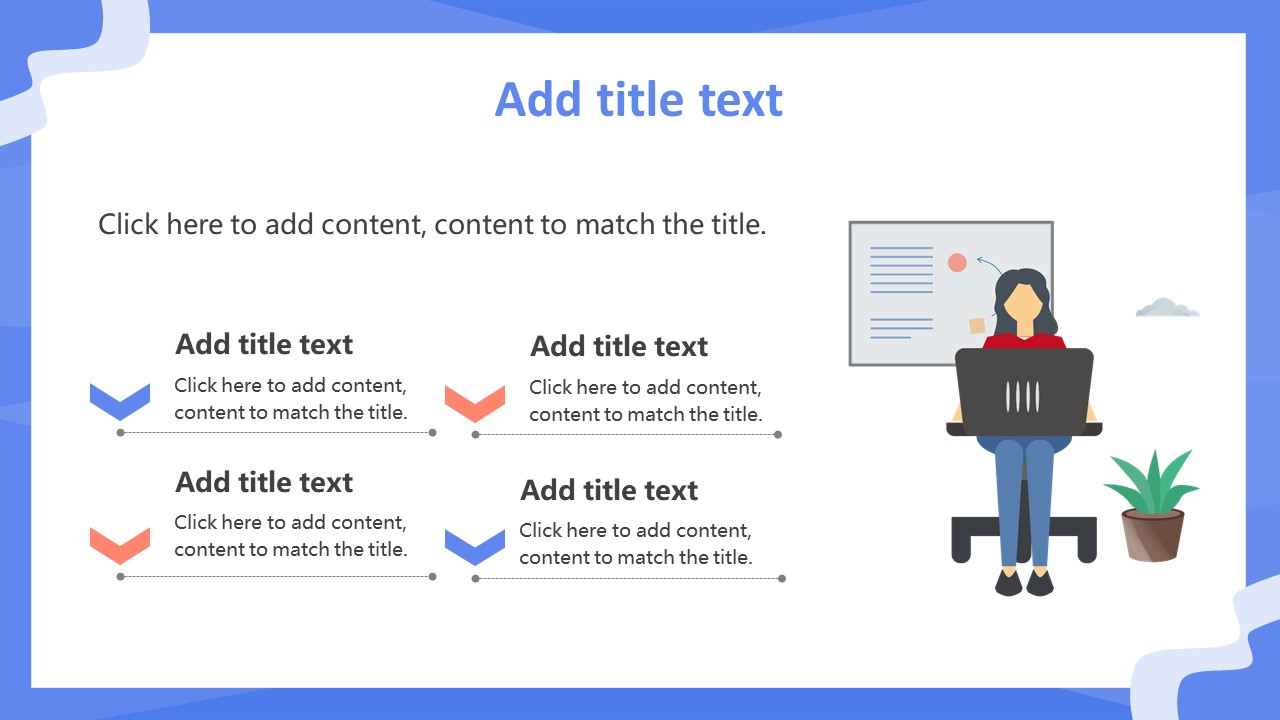 Add title text

Click here to add content, content to match the title.

Add title text
Click here to add content, content to match the title.

Add title text
Click here to add content, content to match the title.

Add title text
Click here to add content, content to match the title.

Add title text
Click here to add content, content to match the title.